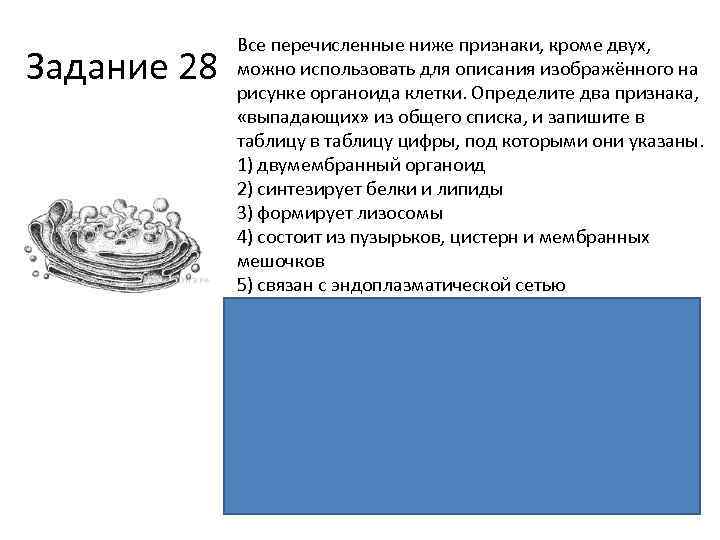 Задание 28

Все перечисленные ниже признаки, кроме двух, можно использовать для описания изображённого на рисунке органоида клетки. Определите два признака, «выпадающих» из общего списка, и запишите в таблицу в таблицу цифры, под которыми они указаны.
1) двумембранный органоид
2) синтезирует белки и липиды
3) формирует лизосомы
4) состоит из пузырьков, цистерн и мембранных мешочков
5) связан с эндоплазматической сетью